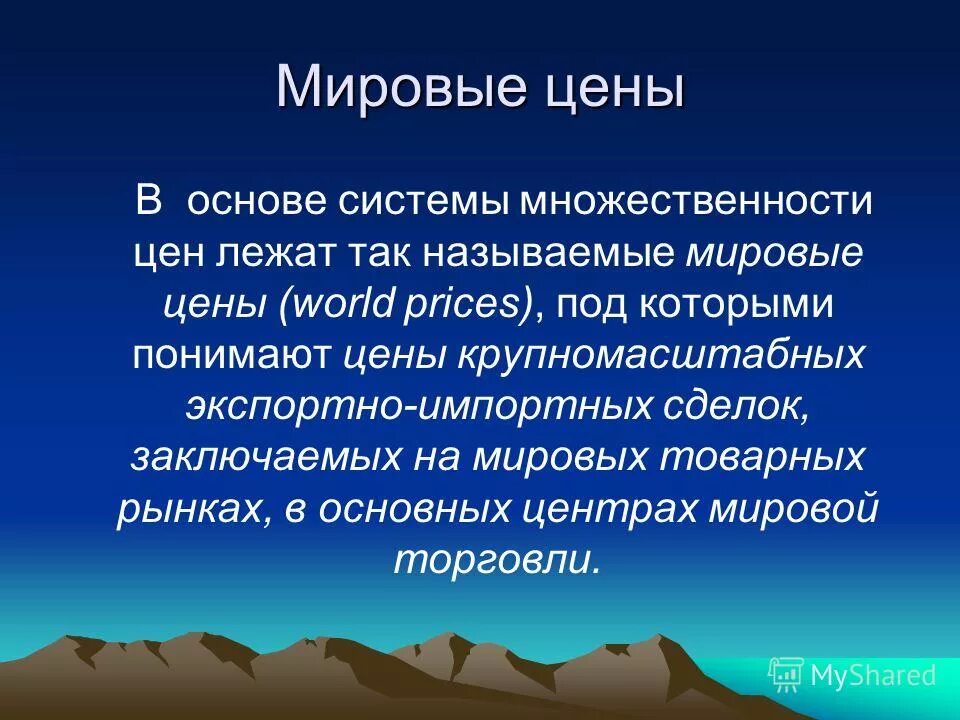 Мировые цены

В основе системы множественности цен лежат так называемые мировые цены (world prices), под которыми понимают цены крупномасштабных экспортно-импортных сделок, заключаемых на мировых товарных рынках, в основных центрах мировой торговли.

MyShared